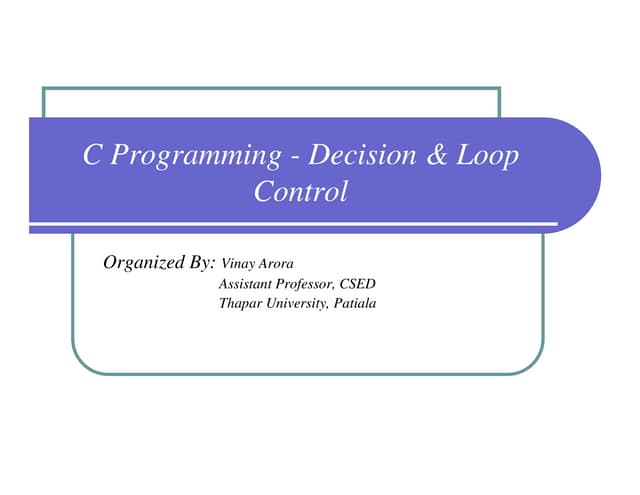 C Programming - Decision & Loop Control

Organized By: Vinay Arora
Assistant Professor, CSED
Thapar University, Patiala